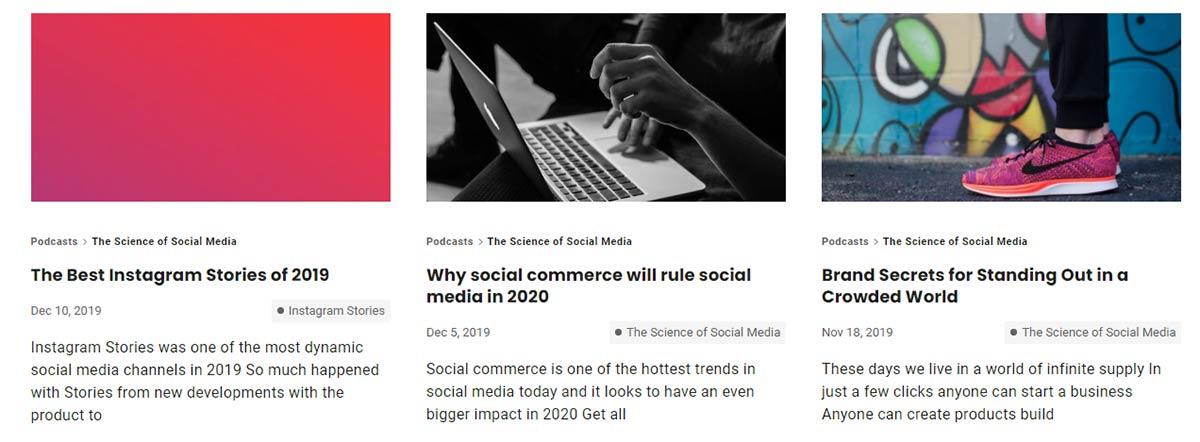 Podcasts > The Science of Social Media

The Best Instagram Stories of 2019

Dec 10, 2019

Instagram Stories

Instagram Stories was one of the most dynamic social media channels in 2019 So much happened with Stories from new developments with the product to

Podcasts > The Science of Social Media

Why social commerce will rule social media in 2020

Dec 5, 2019

The Science of Social Media

Social commerce is one of the hottest trends in social media today and it looks to have an even bigger impact in 2020 Get all

Podcasts > The Science of Social Media

Brand Secrets for Standing Out in a Crowded World

Nov 18, 2019

The Science of Social Media

These days we live in a world of infinite supply In just a few clicks anyone can start a business Anyone can create products build